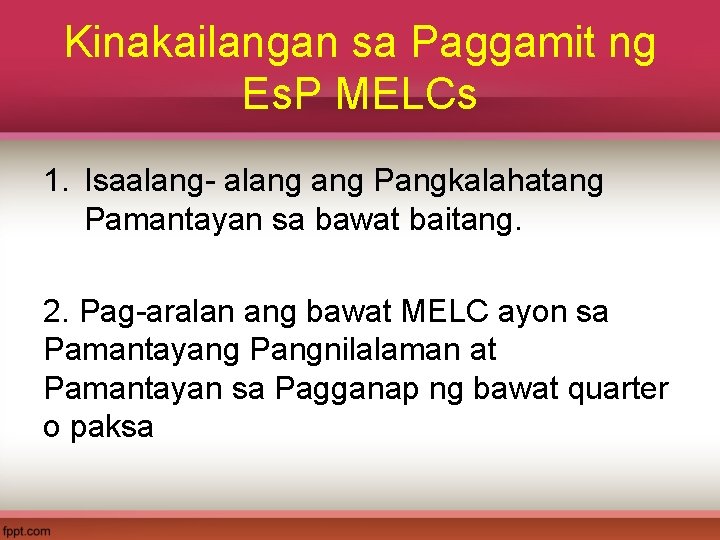 Kinakailangan sa Paggamit ng EsP MELCs

1. Isaalang- alang ang Pangkalahatang Pamantayan sa bawat baitang.

2. Pag-aralan ang bawat MELC ayon sa Pamantayang Pangnilalaman at Pamantayan sa Pagganap ng bawat quarter o paksa

fppt.com